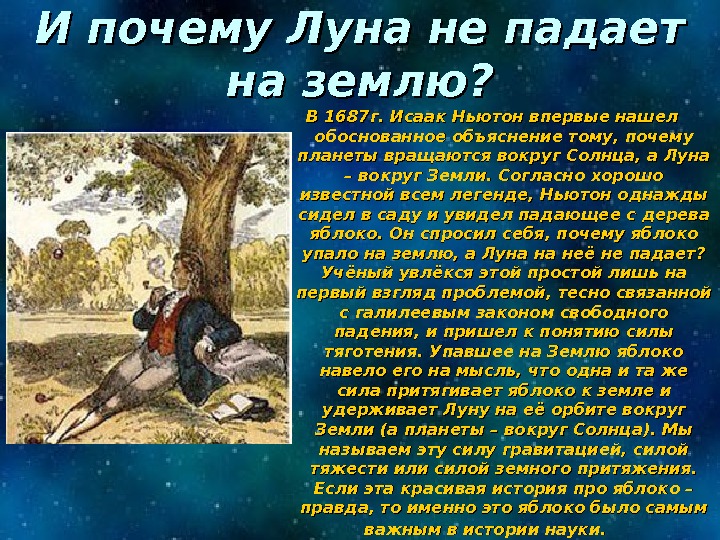 И почему Луна не падает на землю?

В 1687г. Исаак Ньютон впервые нашел обоснованное объяснение тому, почему планеты вращаются вокруг Солнца, а Луна – вокруг Земли. Согласно хорошо известной всем легенде, Ньютон однажды сидел в саду и увидел падающее с дерева яблоко. Он спросил себя, почему яблоко упало на землю, а Луна на неё не падает? Учёный увлёкся этой простой лишь на первый взгляд проблемой, тесно связанной с галилеевым законом свободного падения, и пришел к понятию силы тяготения. Упавшее на Землю яблоко навело его на мысль, что одна и та же сила притягивает яблоко к земле и удерживает Луну на её орбите вокруг Земли (а планеты – вокруг Солнца). Мы называем эту силу гравитацией, силой тяжести или силой земного притяжения. Если эта красивая история про яблоко – правда, то именно это яблоко было самым важным в истории науки.